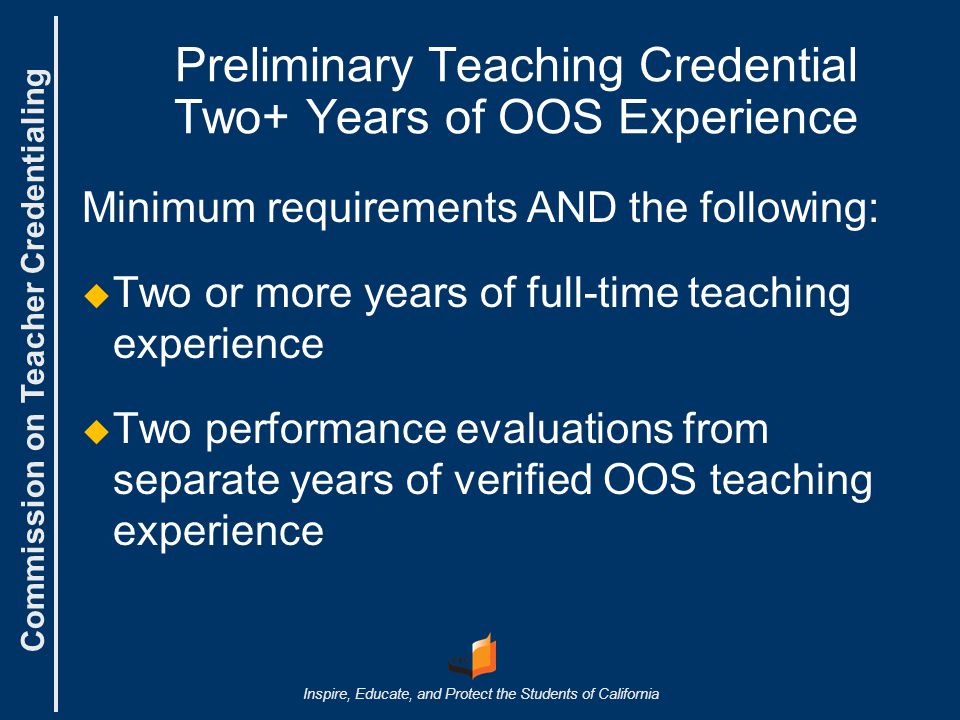 Commission on Teacher Credentialing

Preliminary Teaching Credential
Two+ Years of OOS Experience

Minimum requirements AND the following:

Two or more years of full-time teaching experience

Two performance evaluations from separate years of verified OOS teaching experience

Inspire, Educate, and Protect the Students of California